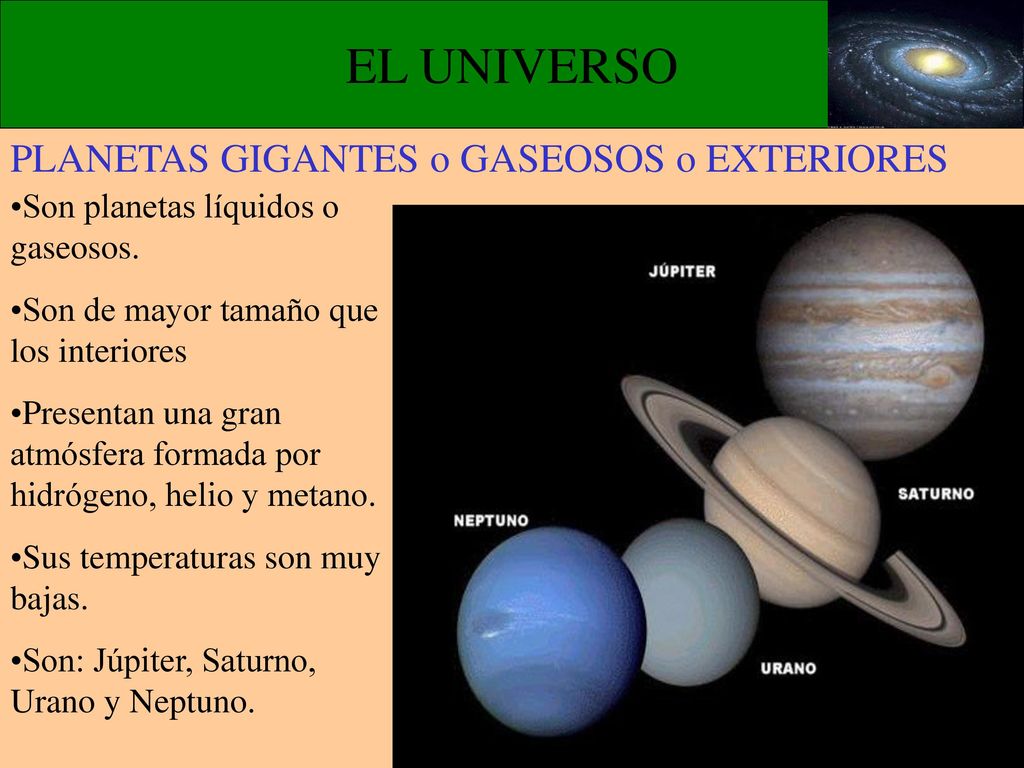 EL UNIVERSO

PLANETAS GIGANTES o GASEOSOS o EXTERIORES

•Son planetas líquidos o gaseosos.

•Son de mayor tamaño que los interiores

•Presentan una gran atmósfera formada por hidrógeno, helio y metano.

•Sus temperaturas son muy bajas.

•Son: Júpiter, Saturno, Urano y Neptuno.

JÚPITER

SATURNO

NEPTUNO

URANO